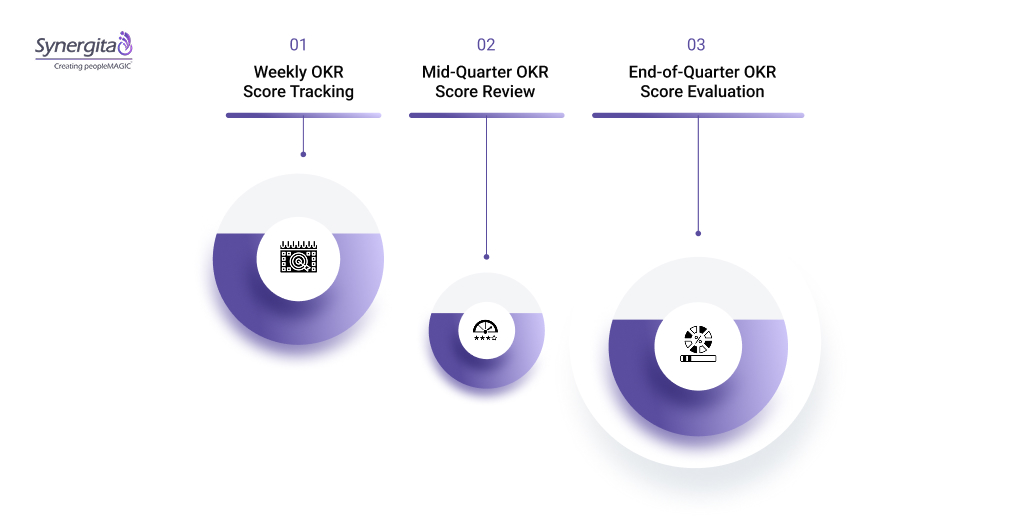 Synergita
Creating peopleMAGIC

01
Weekly OKR Score Tracking

02
Mid-Quarter OKR Score Review

03
End-of-Quarter OKR Score Evaluation

%